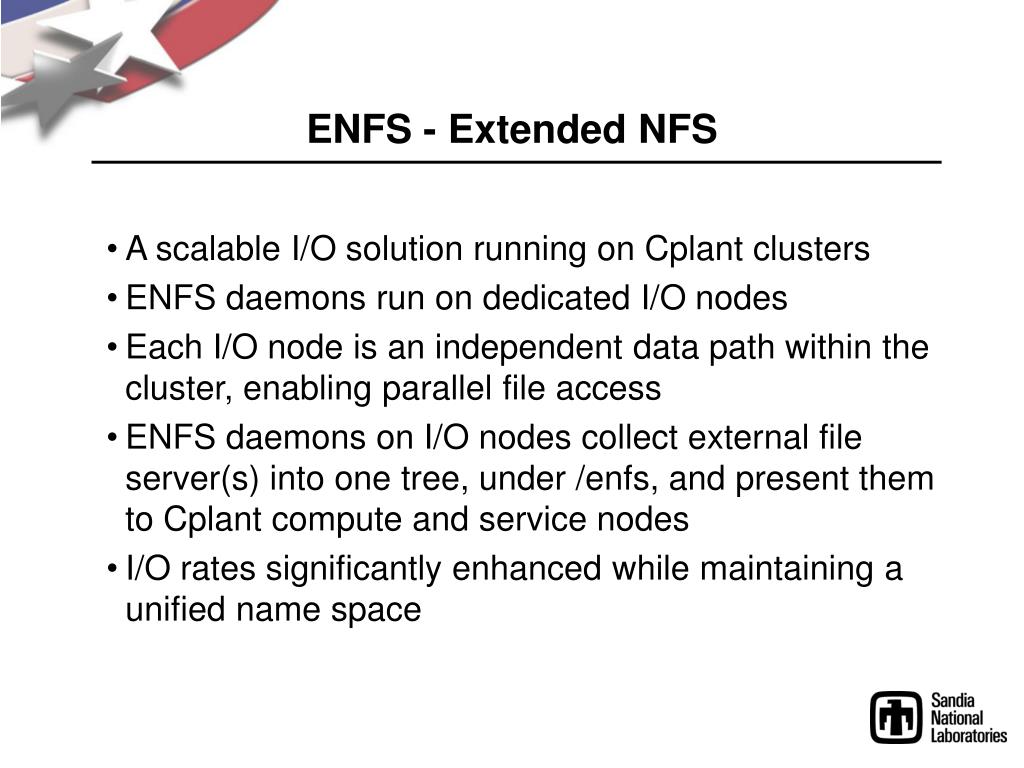 ENFS - Extended NFS

• A scalable I/O solution running on Cplant clusters
• ENFS daemons run on dedicated I/O nodes
• Each I/O node is an independent data path within the cluster, enabling parallel file access
• ENFS daemons on I/O nodes collect external file server(s) into one tree, under /enfs, and present them to Cplant compute and service nodes
• I/O rates significantly enhanced while maintaining a unified name space

Sandia National Laboratories